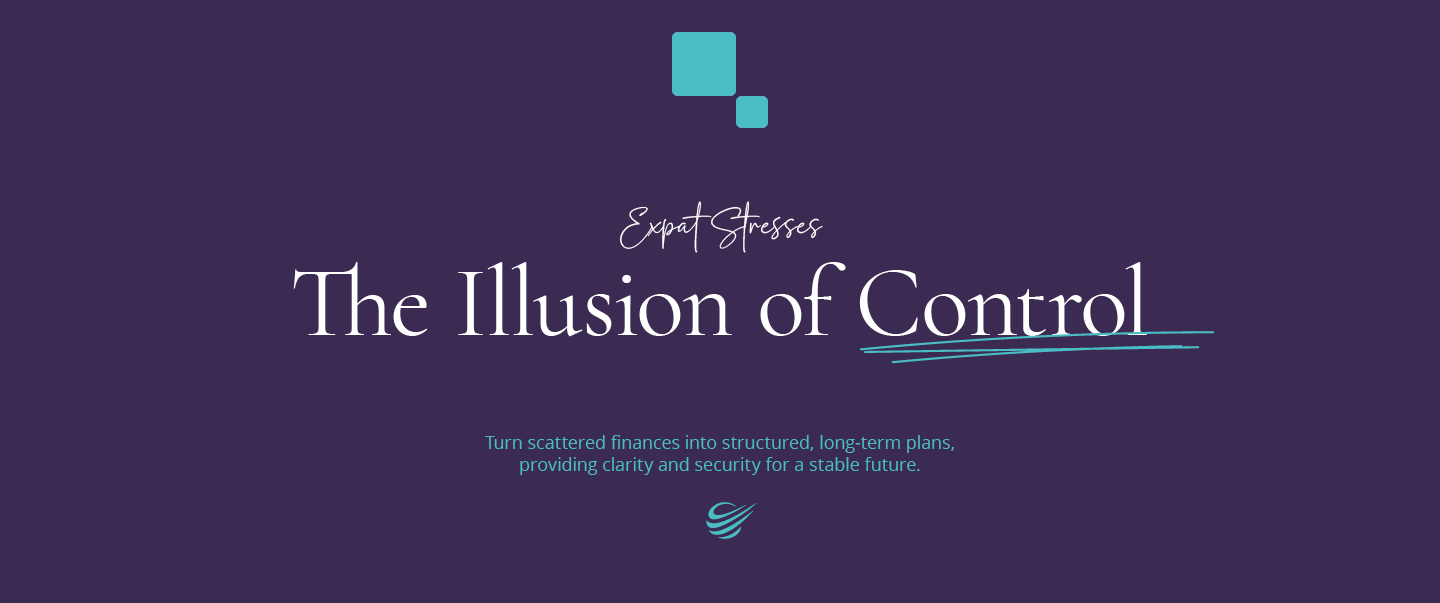 Expat Stresses

The Illusion of Control

Turn scattered finances into structured, long-term plans, providing clarity and security for a stable future.